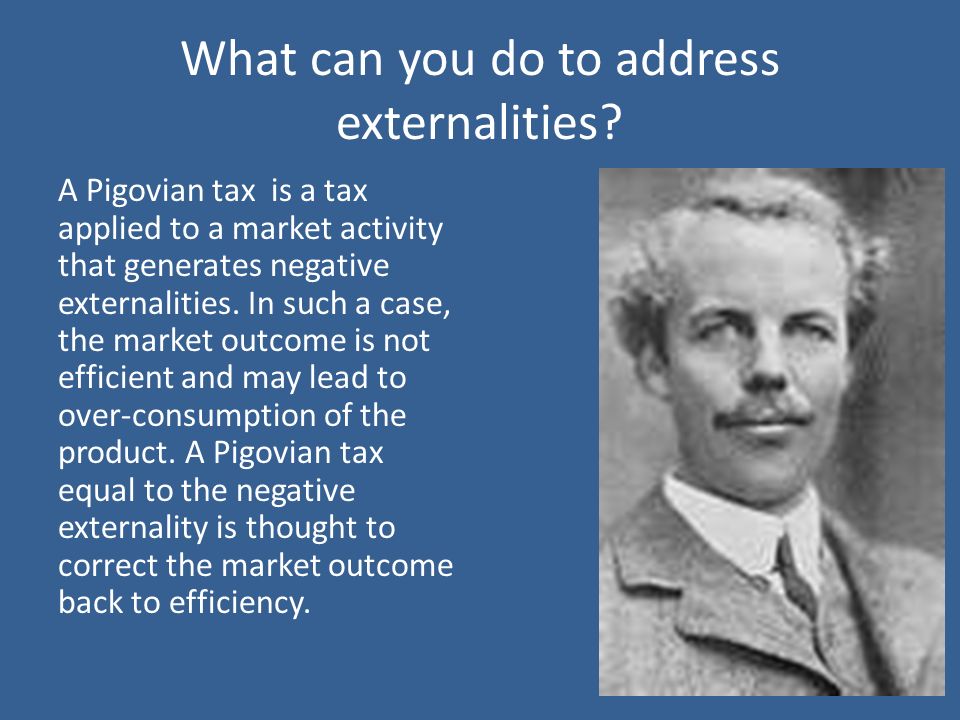 What can you do to address externalities?

A Pigovian tax  is a tax applied to a market activity that generates negative externalities. In such a case, the market outcome is not efficient and may lead to over-consumption of the product. A Pigovian tax equal to the negative externality is thought to correct the market outcome back to efficiency.